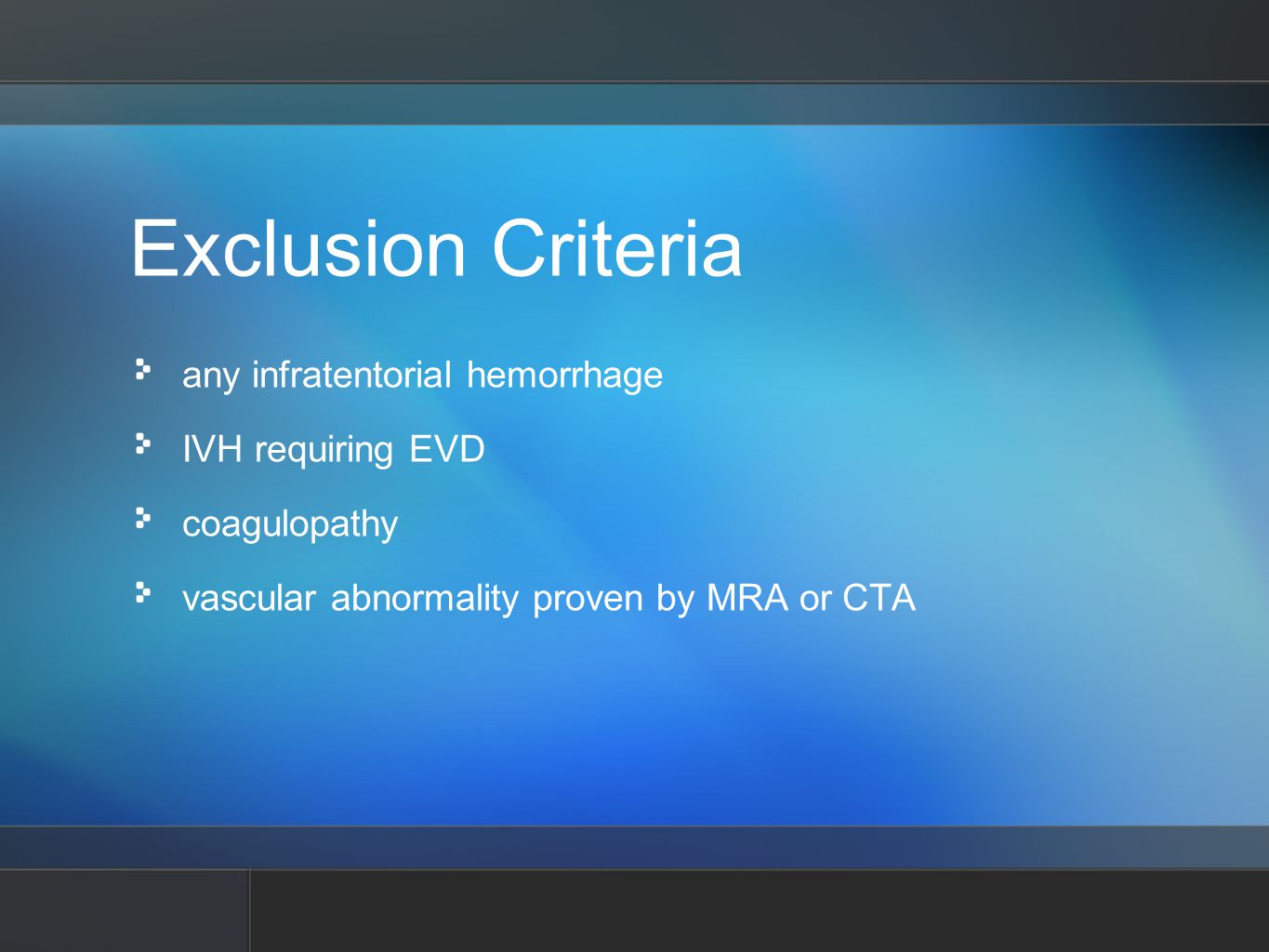 Exclusion Criteria

any infratentorial hemorrhage

IVH requiring EVD

coagulopathy

vascular abnormality proven by MRA or CTA